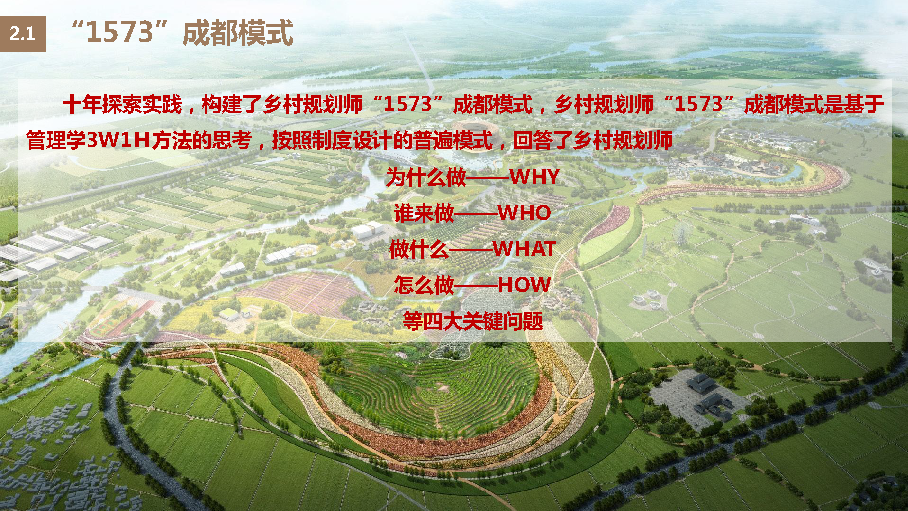 2.1 “1573”成都模式

十年探索实践，构建了乡村规划师“1573”成都模式，乡村规划师“1573”成都模式是基于管理学3W1H方法的思考，按照制度设计的普遍模式，回答了乡村规划师

为什么做——WHY

谁来做——WHO

做什么——WHAT

怎么做——HOW

等四大关键问题